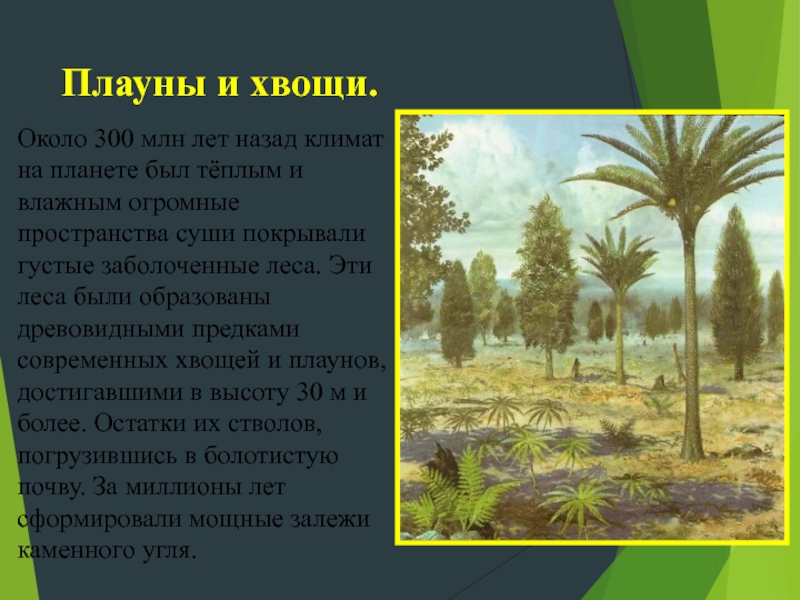 Плауны и хвощи.

Около 300 млн лет назад климат на планете был тёплым и влажным огромные пространства суши покрывали густые заболоченные леса. Эти леса были образованы древовидными предками современных хвощей и плаунов, достигавшими в высоту 30 м и более. Остатки их стволов, погрузившись в болотистую почву. За миллионы лет сформировали мощные залежи каменного угля.